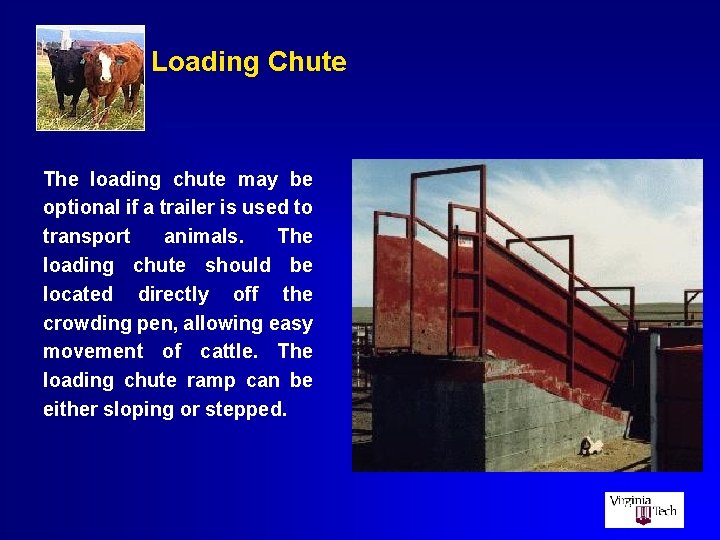 Loading Chute

The loading chute may be optional if a trailer is used to transport animals. The loading chute should be located directly off the crowding pen, allowing easy movement of cattle. The loading chute ramp can be either sloping or stepped.

Virginia Tech